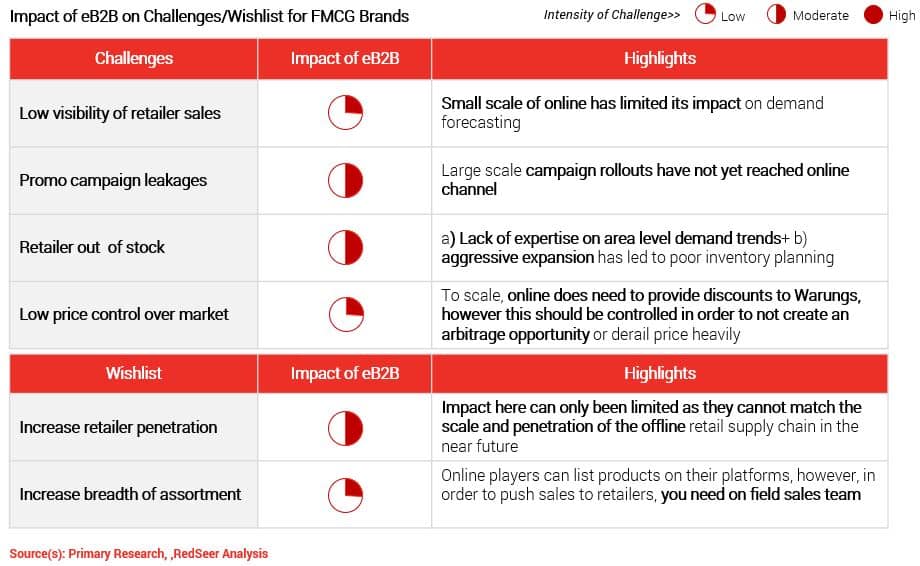 Impact of eB2B on Challenges/Wishlist for FMCG Brands

Intensity of Challenge>> Low Moderate High

| Challenges | Impact of eB2B | Highlights |
|---|---|---|
| Low visibility of retailer sales | | Small scale of online has limited its impact on demand forecasting |
| Promo campaign leakages | | Large scale campaign rollouts have not yet reached online channel |
| Retailer out of stock | | a) Lack of expertise on area level demand trends+ b) aggressive expansion has led to poor inventory planning |
| Low price control over market | | To scale, online does need to provide discounts to Warungs, however this should be controlled in order to not create an arbitrage opportunity or derail price heavily |

| Wishlist | Impact of eB2B | Highlights |
|---|---|---|
| Increase retailer penetration | | Impact here can only been limited as they cannot match the scale and penetration of the offline retail supply chain in the near future |
| Increase breadth of assortment | | Online players can list products on their platforms, however, in order to push sales to retailers, you need on field sales team |

Source(s): Primary Research, ,RedSeer Analysis